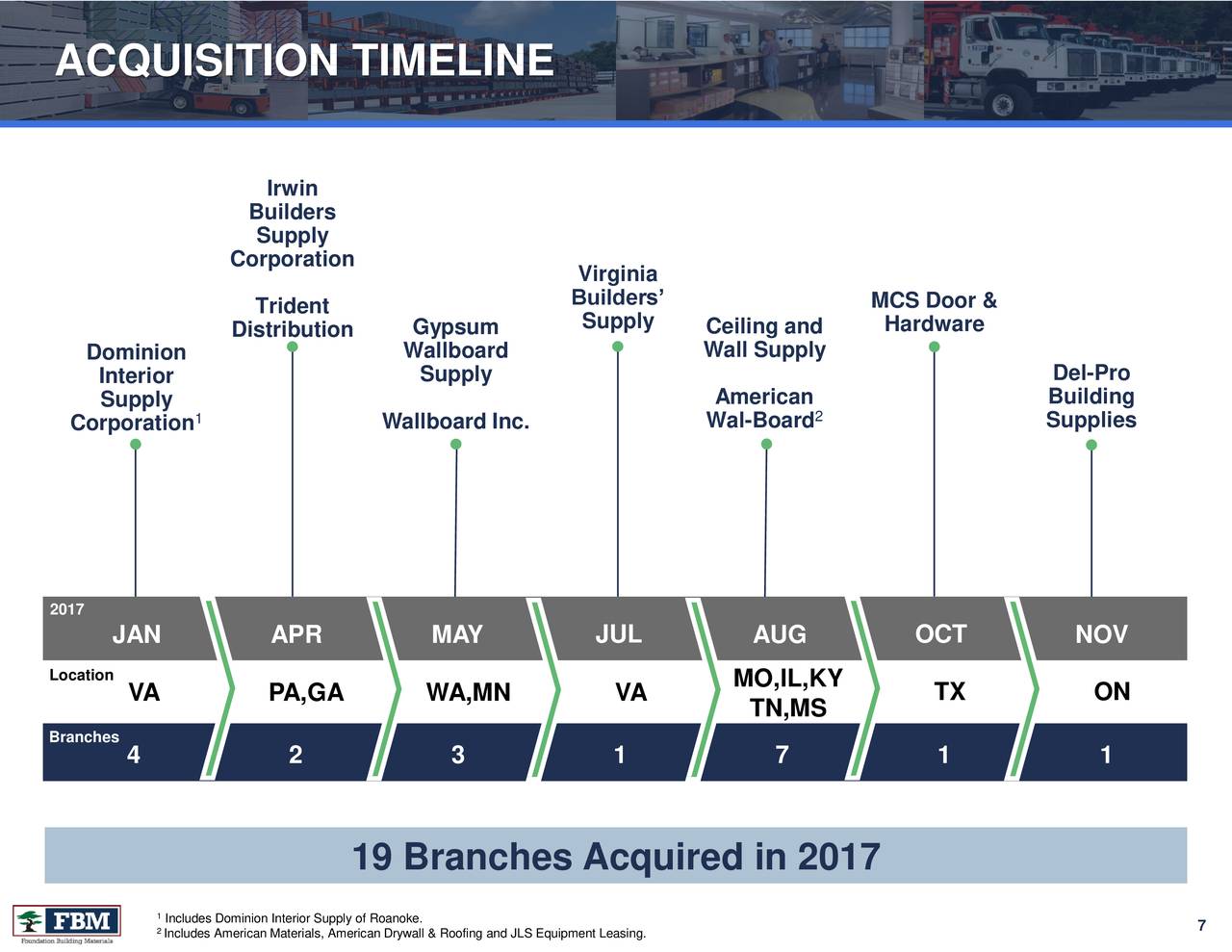 ACQUISITION TIMELINE

Dominion Interior Supply Corporation$^1$

Irwin Builders Supply Corporation

Trident Distribution

Gypsum Wallboard Supply

Wallboard Inc.

Virginia Builders' Supply

Ceiling and Wall Supply

American Wal-Board$^2$

MCS Door & Hardware

Del-Pro Building Supplies

| 2017 | JAN | APR | MAY | JUL | AUG | OCT | NOV |
|---|---|---|---|---|---|---|---|
| Location | VA | PA,GA | WA,MN | VA | MO,IL,KY TN,MS | TX | ON |
| Branches | 4 | 2 | 3 | 1 | 7 | 1 | 1 |

19 Branches Acquired in 2017

FBM Foundation Building Materials

$^1$ Includes Dominion Interior Supply of Roanoke.
$^2$ Includes American Materials, American Drywall & Roofing and JLS Equipment Leasing.

7